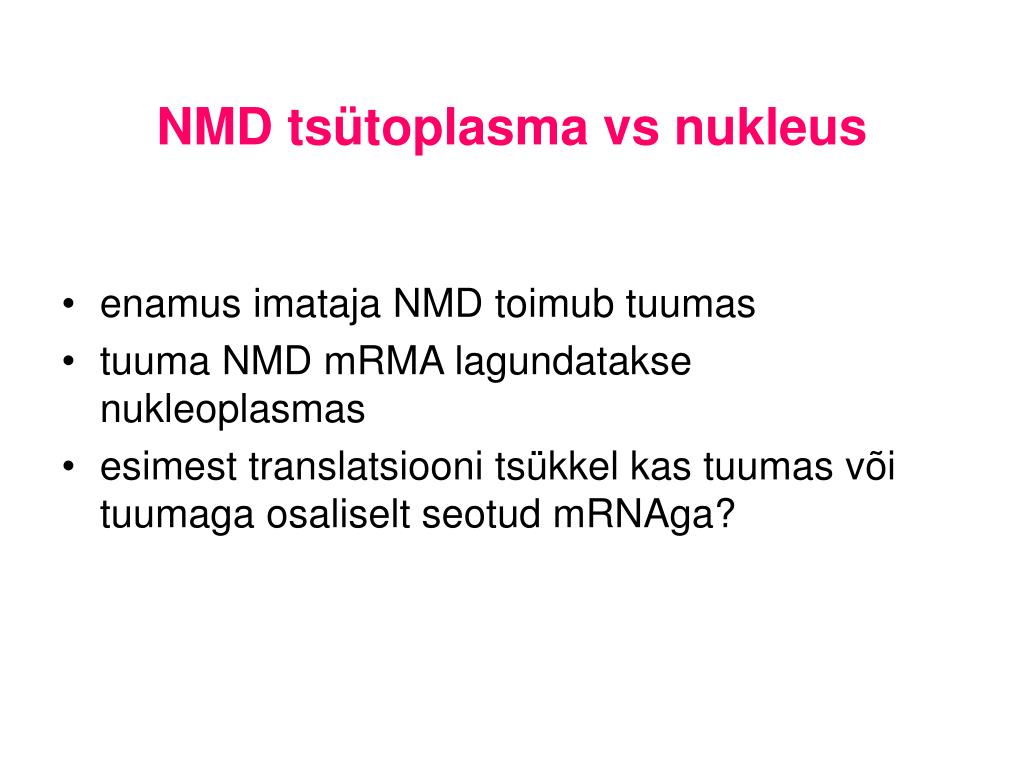 NMD tsütoplasma vs nukleus

• enamus imataja NMD toimub tuumas
• tuuma NMD mRMA lagundatakse nukleoplasmas
• esimest translatsiooni tsükkel kas tuumas või tuumaga osaliselt seotud mRNAga?